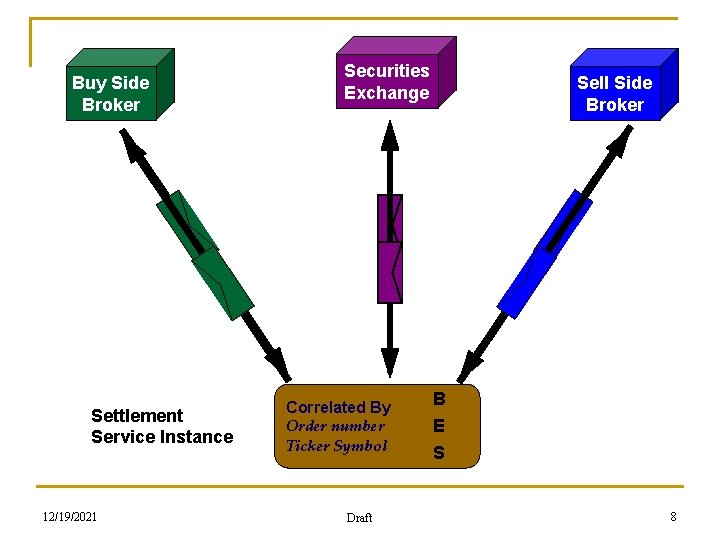 Buy Side Broker

Securities Exchange

Sell Side Broker

Settlement Service Instance

Correlated By
Order number
Ticker Symbol

B
E
S

12/19/2021

Draft

8